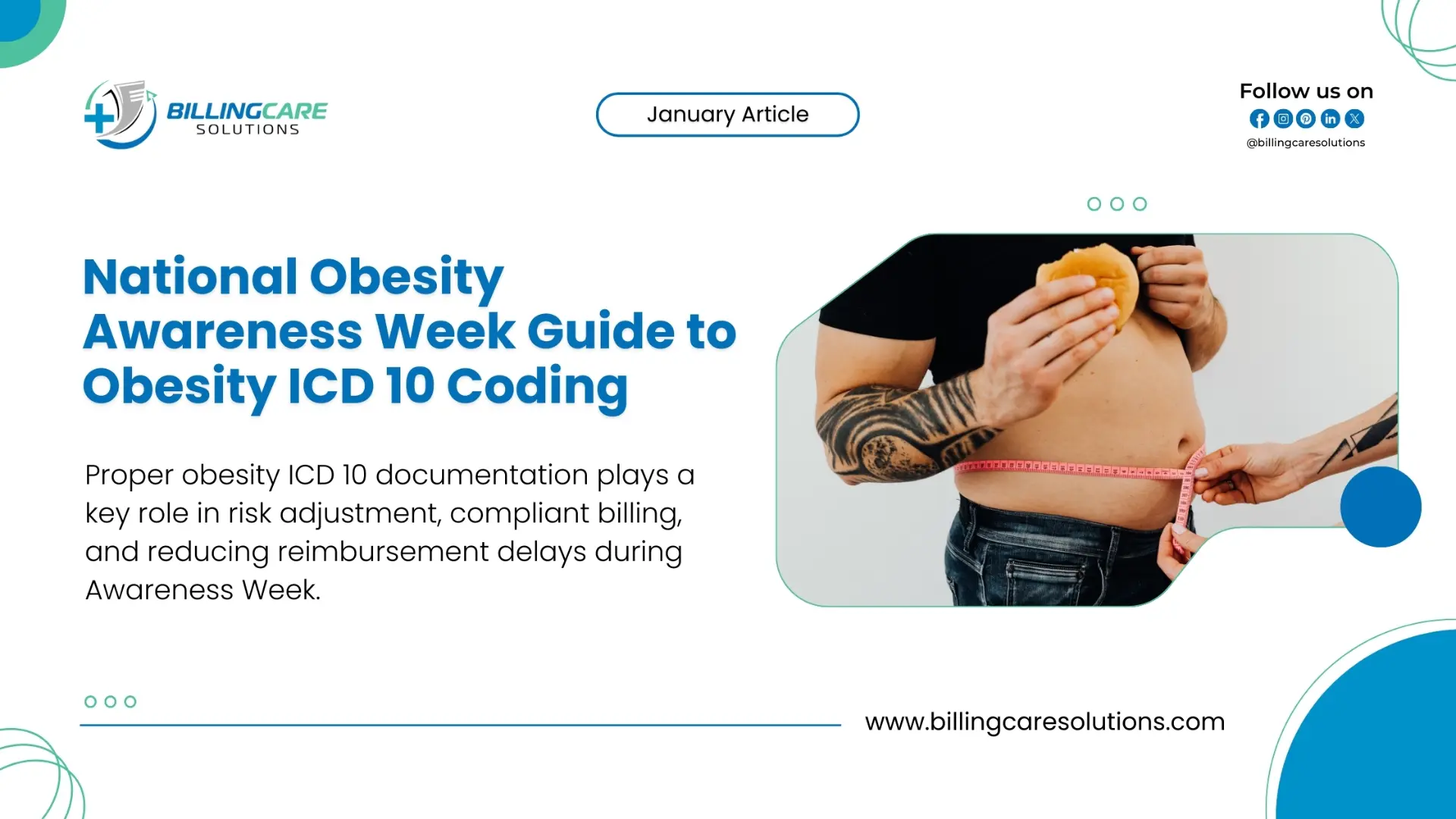 BILLINGCARE
SOLUTIONS

January Article

Follow us on
@billingcaresolutions

National Obesity Awareness Week Guide to Obesity ICD 10 Coding

Proper obesity ICD 10 documentation plays a key role in risk adjustment, compliant billing, and reducing reimbursement delays during Awareness Week.

www.billingcaresolutions.com